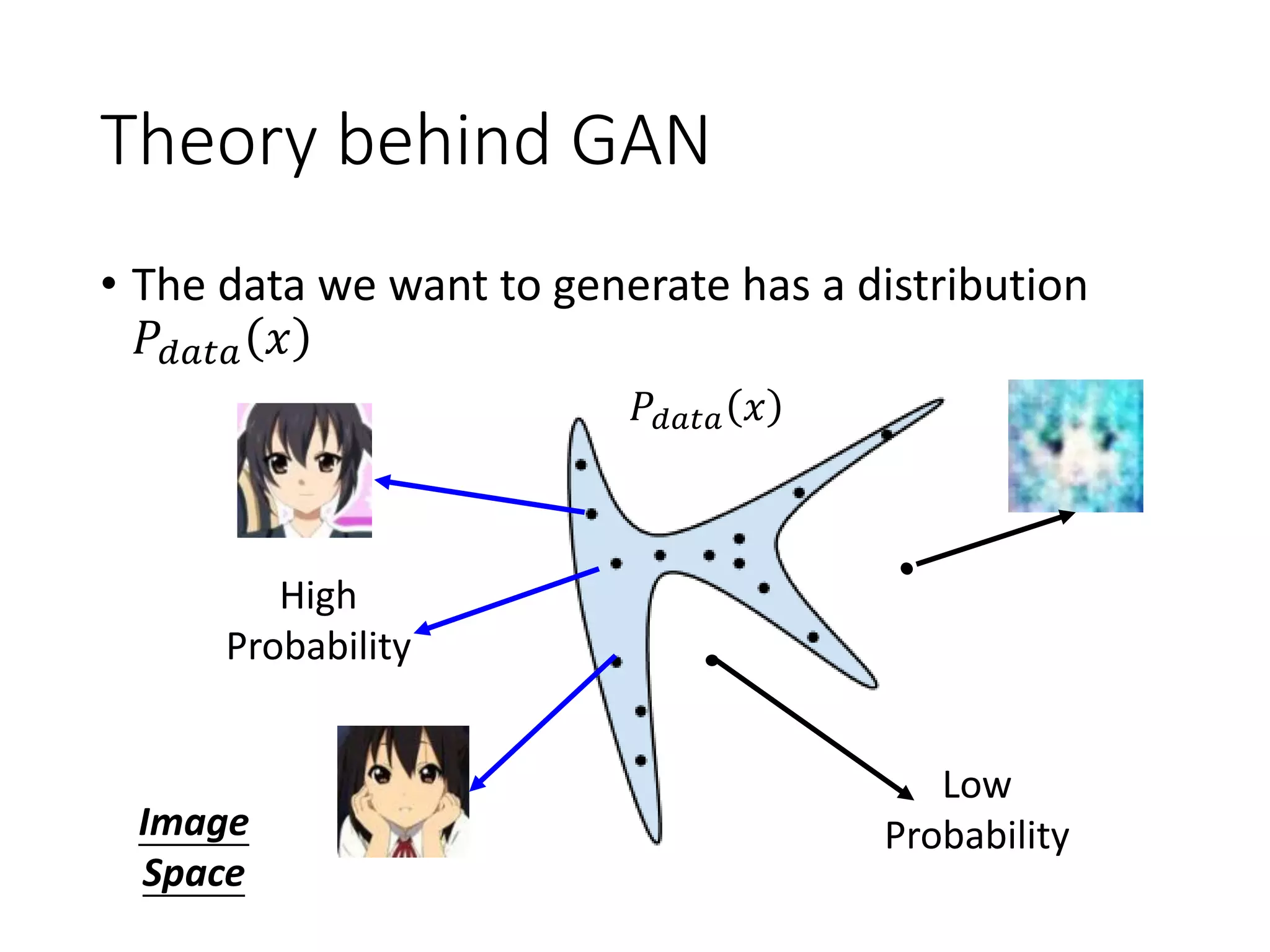 Theory behind GAN

• The data we want to generate has a distribution $P_{data}(x)$

$P_{data}(x)$

High Probability

Low Probability

Image Space